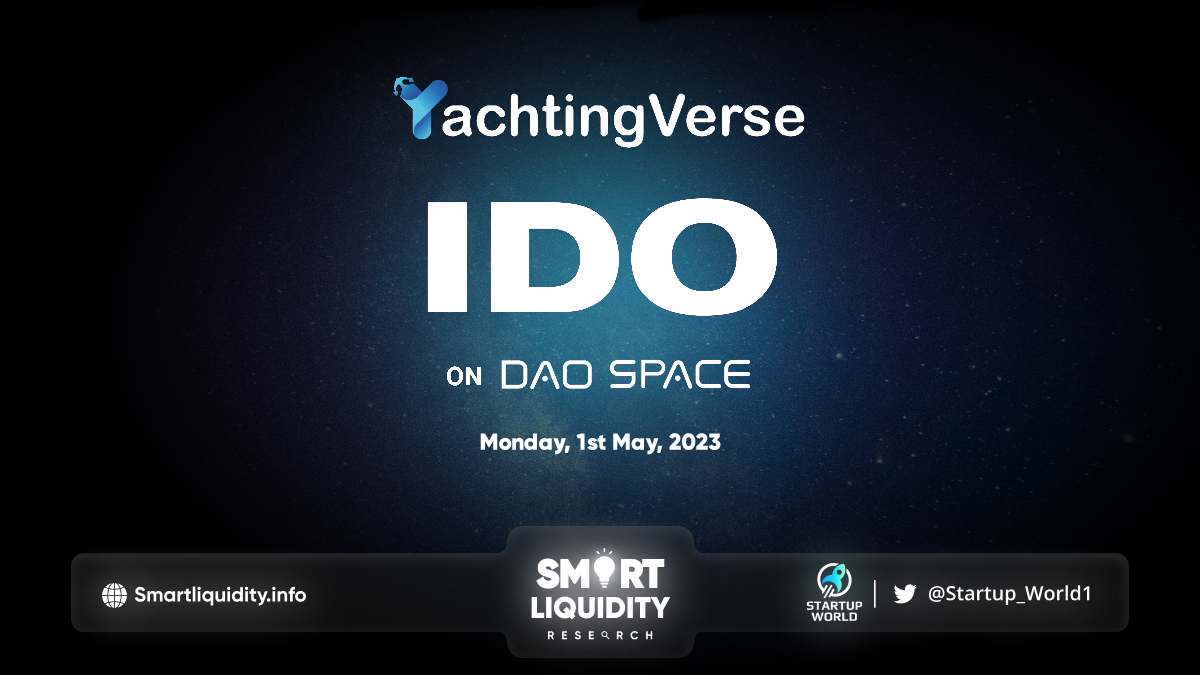 YachtingVerse

IDO

ON DAO SPACE

Monday, 1st May, 2023

Smartliquidity.info

SMART LIQUIDITY RESEARCH

STARTUP WORLD

@Startup_World1